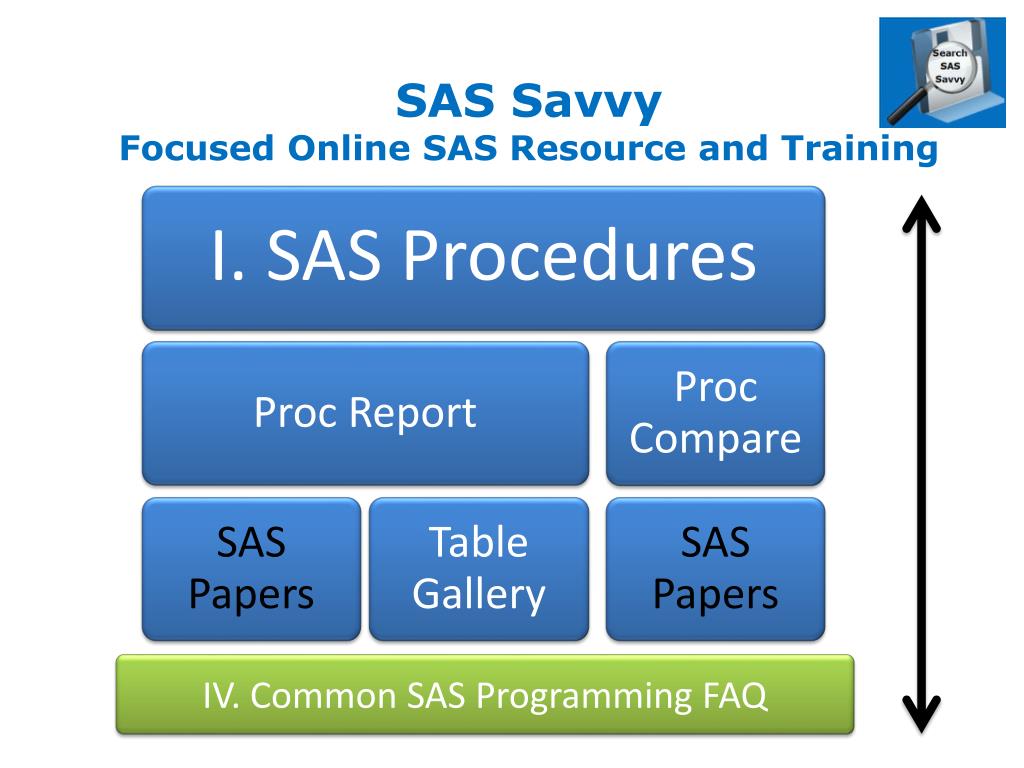 Search SAS Savvy

SAS Savvy
Focused Online SAS Resource and Training

I. SAS Procedures

Proc Report

Proc Compare

SAS Papers

Table Gallery

SAS Papers

IV. Common SAS Programming FAQ